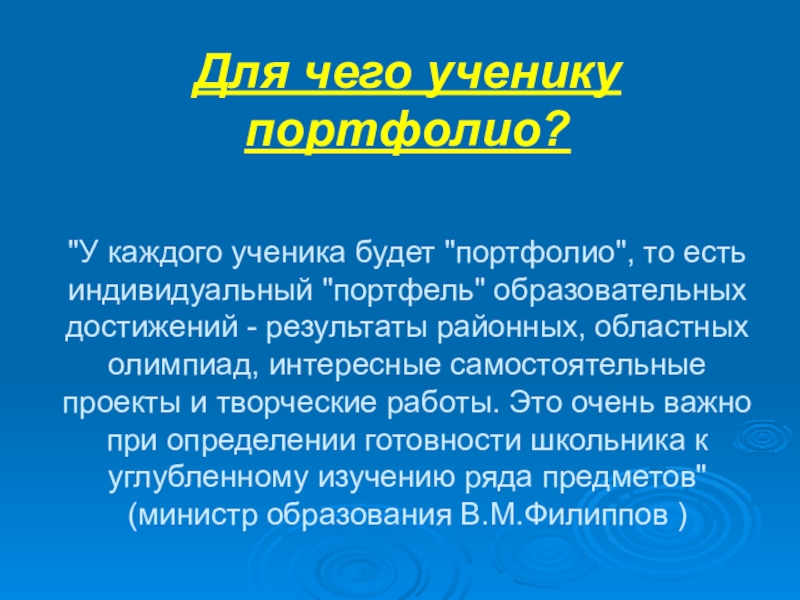 Для чего ученику портфолио?

"У каждого ученика будет "портфолио", то есть индивидуальный "портфель" образовательных достижений - результаты районных, областных олимпиад, интересные самостоятельные проекты и творческие работы. Это очень важно при определении готовности школьника к углубленному изучению ряда предметов" (министр образования В.М.Филиппов )